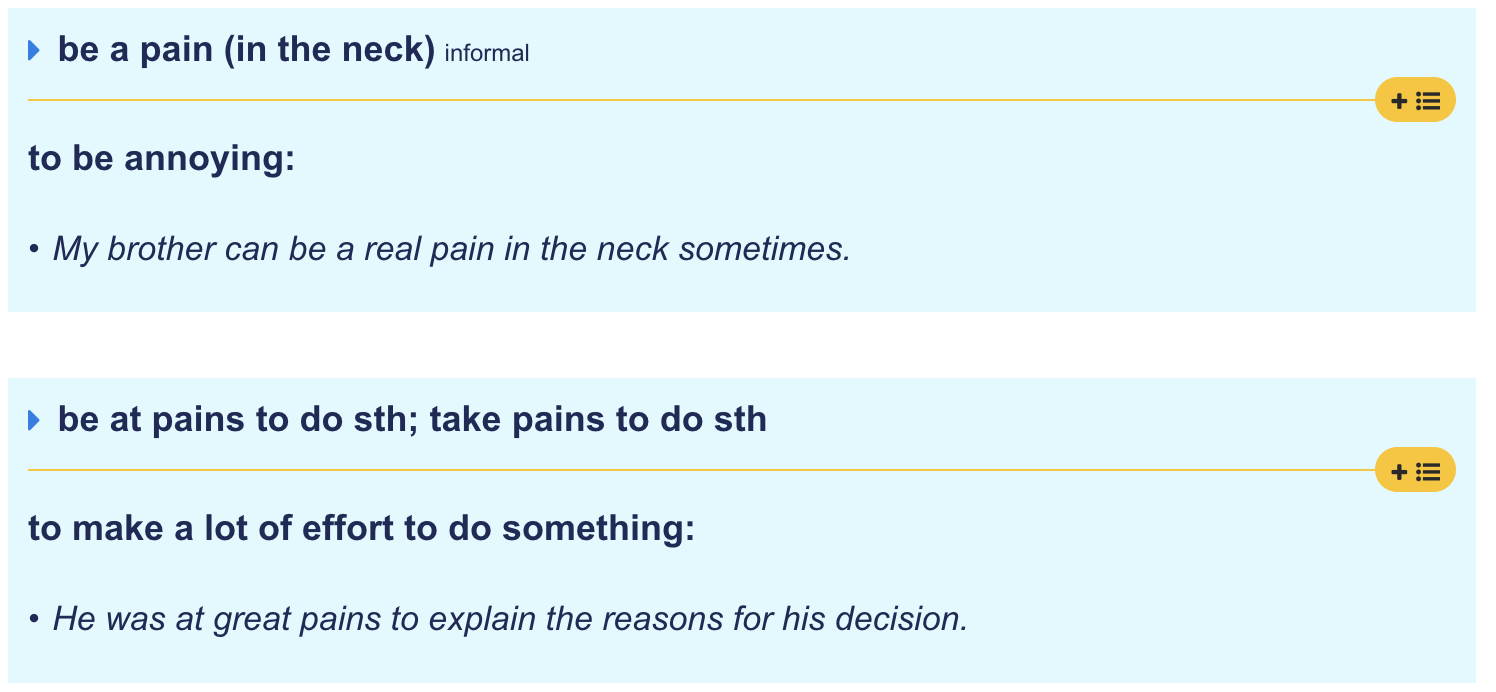 be a pain (in the neck) informal

to be annoying:

• My brother can be a real pain in the neck sometimes.

be at pains to do sth; take pains to do sth

to make a lot of effort to do something:

• He was at great pains to explain the reasons for his decision.